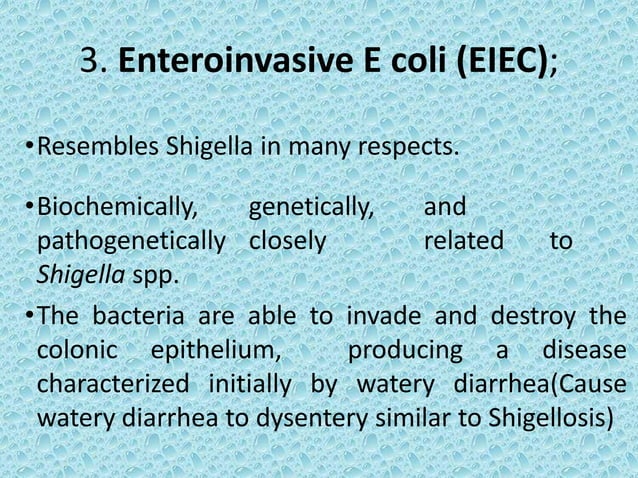 3. Enteroinvasive E coli (EIEC);

• Resembles Shigella in many respects.

• Biochemically, genetically, and pathogenetically closely related to Shigella spp.

• The bacteria are able to invade and destroy the colonic epithelium, producing a disease characterized initially by watery diarrhea(Cause watery diarrhea to dysentery similar to Shigellosis)